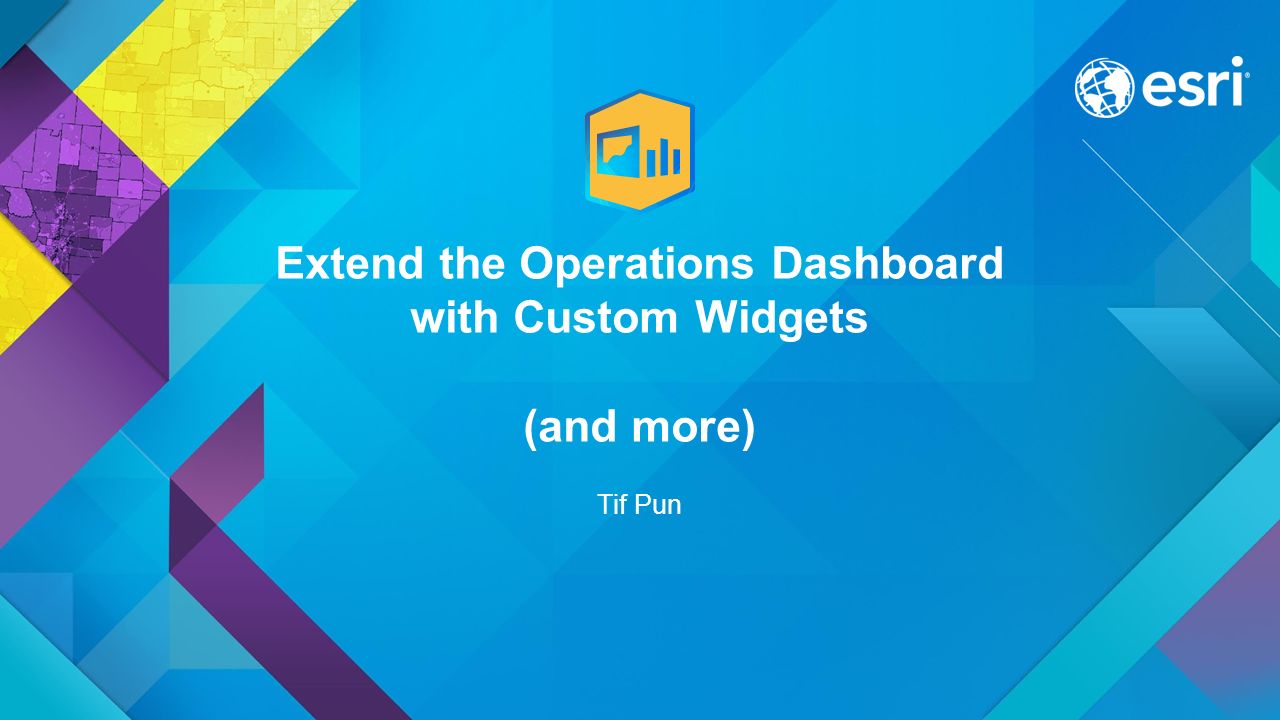 esri

Extend the Operations Dashboard with Custom Widgets

(and more)

Tif Pun